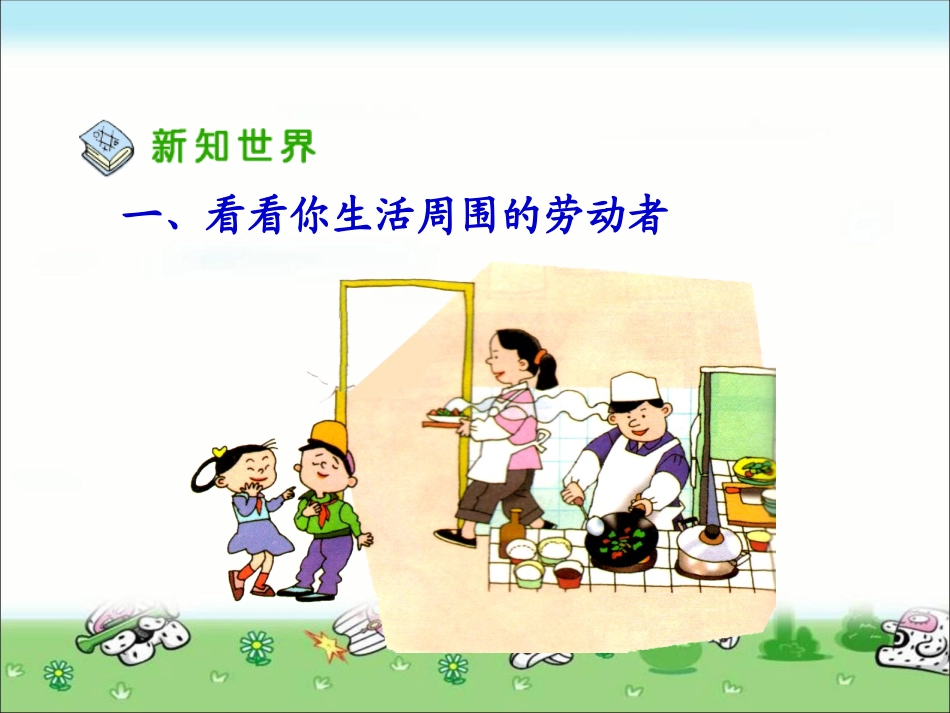 新知世界

一、看看你生活周围的劳动者